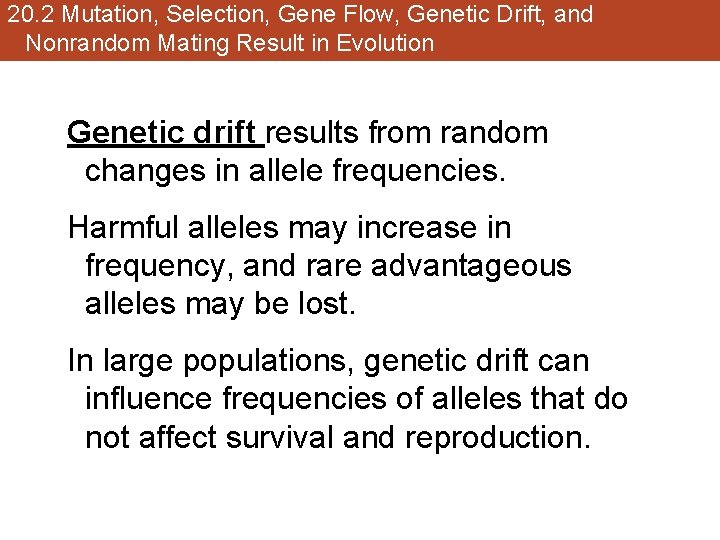 20.2 Mutation, Selection, Gene Flow, Genetic Drift, and Nonrandom Mating Result in Evolution

Genetic drift results from random changes in allele frequencies.

Harmful alleles may increase in frequency, and rare advantageous alleles may be lost.

In large populations, genetic drift can influence frequencies of alleles that do not affect survival and reproduction.